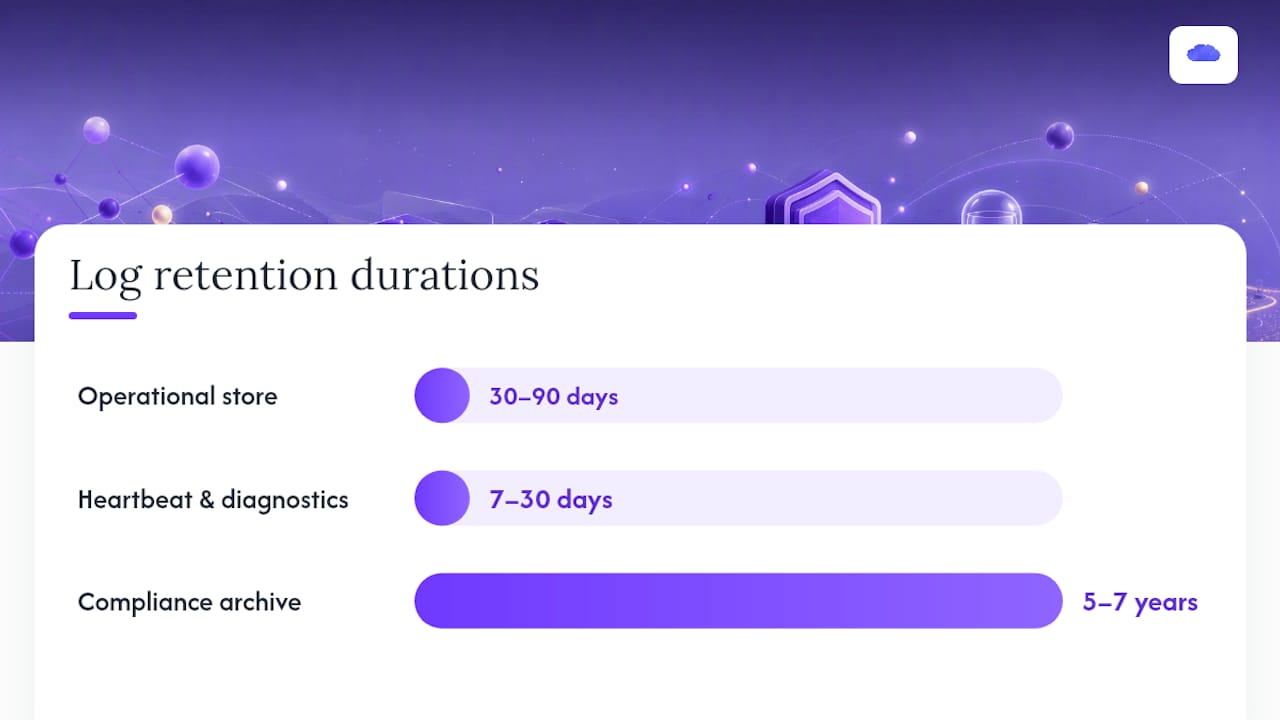 Log retention durations

Operational store
30–90 days

Heartbeat & diagnostics
7–30 days

Compliance archive
5–7 years